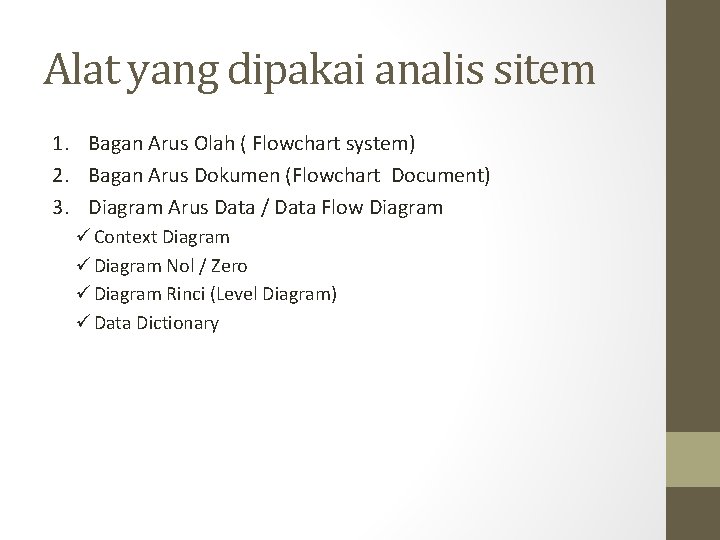 Alat yang dipakai analis sitem

1. Bagan Arus Olah ( Flowchart system)
2. Bagan Arus Dokumen (Flowchart Document)
3. Diagram Arus Data / Data Flow Diagram
✓ Context Diagram
✓ Diagram Nol / Zero
✓ Diagram Rinci (Level Diagram)
✓ Data Dictionary